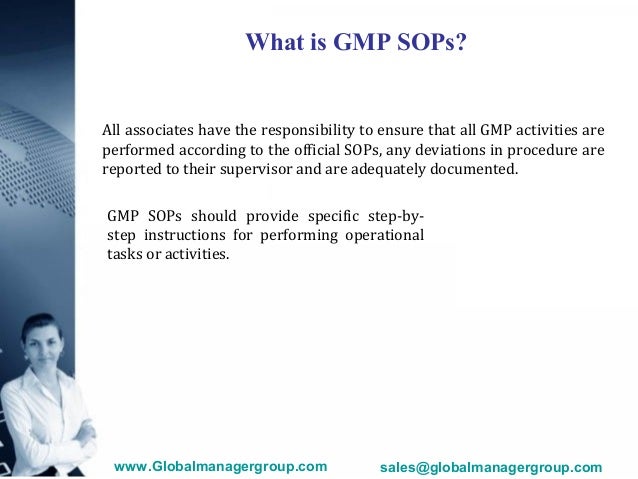 What is GMP SOPs?

All associates have the responsibility to ensure that all GMP activities are performed according to the official SOPs, any deviations in procedure are reported to their supervisor and are adequately documented.

GMP SOPs should provide specific step-by-step instructions for performing operational tasks or activities.

www.Globalmanagergroup.com

sales@globalmanagergroup.com